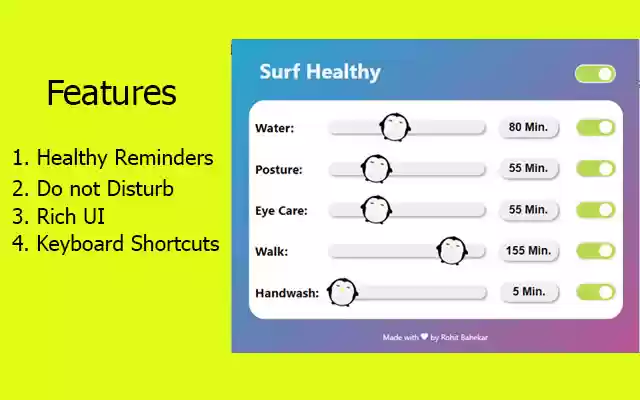 Features

1. Healthy Reminders
2. Do not Disturb
3. Rich UI
4. Keyboard Shortcuts

Surf Healthy

Water: 80 Min.

Posture: 55 Min.

Eye Care: 55 Min.

Walk: 155 Min.

Handwash: 5 Min.

Made with ♥ by Rohit Bahekar